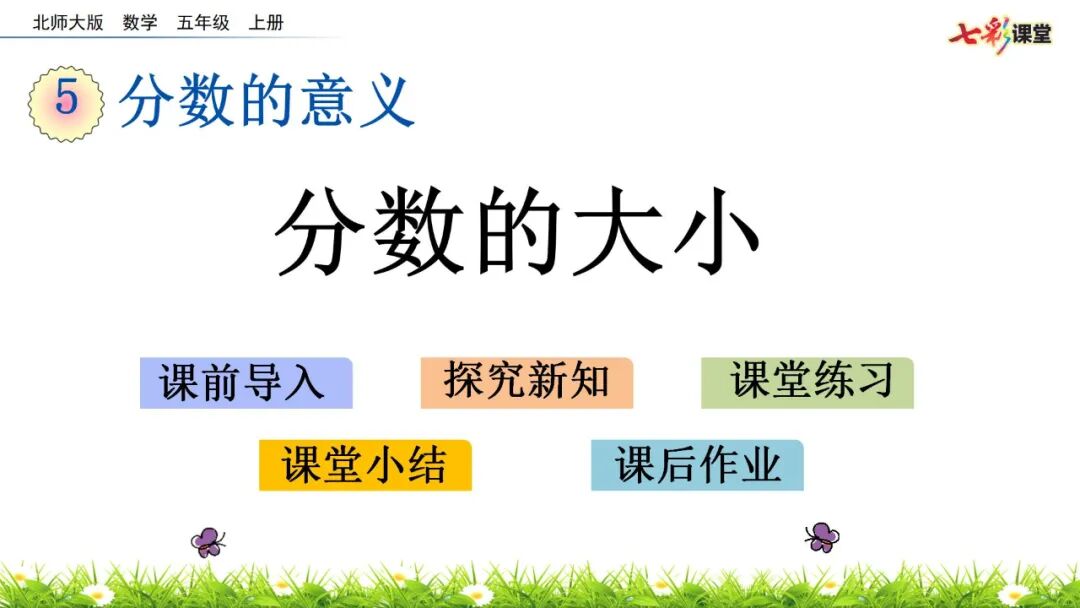 北师大版 数学 五年级 上册

七彩课堂

5 分数的意义

分数的大小

课前导入

探究新知

课堂练习

课堂小结

课后作业